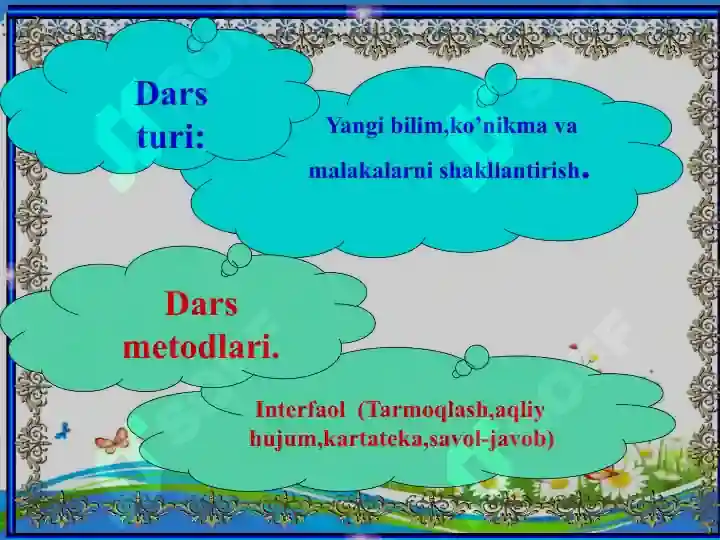 Dars turi:

Yangi bilim,ko'nikma va malakalarni shakllantirish.

Dars metodlari.

Interfaol (Tarmoqlash,aqliy hujum,kartateka,savol-javob)